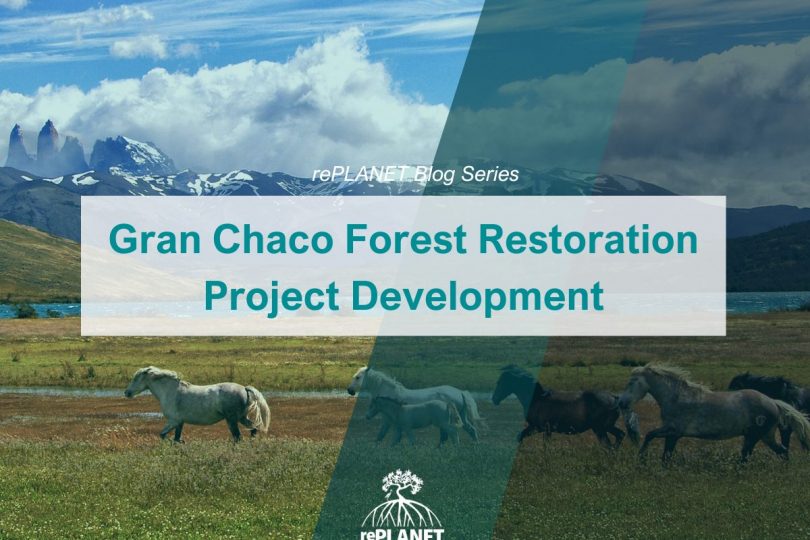 rePLANET Blog Series

Gran Chaco Forest Restoration Project Development

rePLANET